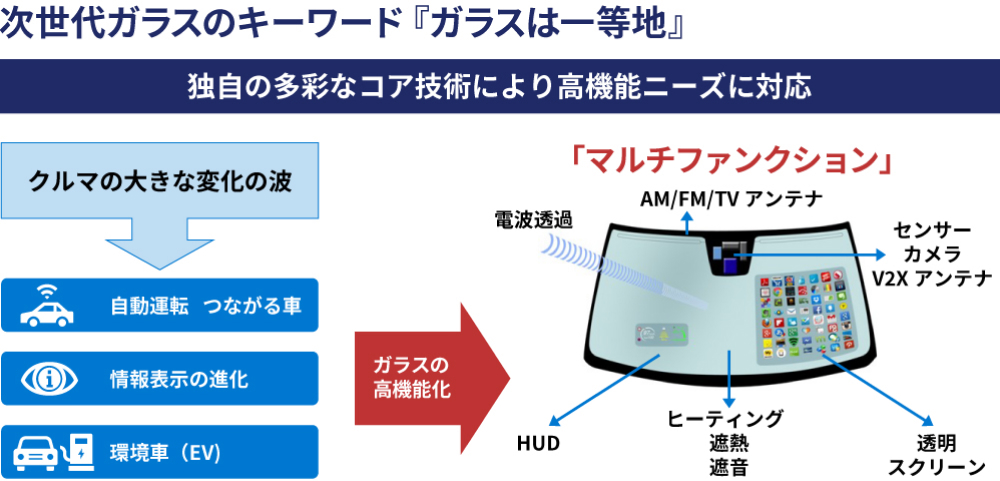 次世代ガラスのキーワード『ガラスは一等地』

独自の多彩なコア技術により高機能ニーズに対応

クルマの大きな変化の波

自動運転　つながる車

情報表示の進化

環境車（EV）

ガラスの高機能化

「マルチファンクション」

AM/FM/TV アンテナ

電波透過

センサー
カメラ
V2X アンテナ

HUD

ヒーティング
遮熱
遮音

透明
スクリーン